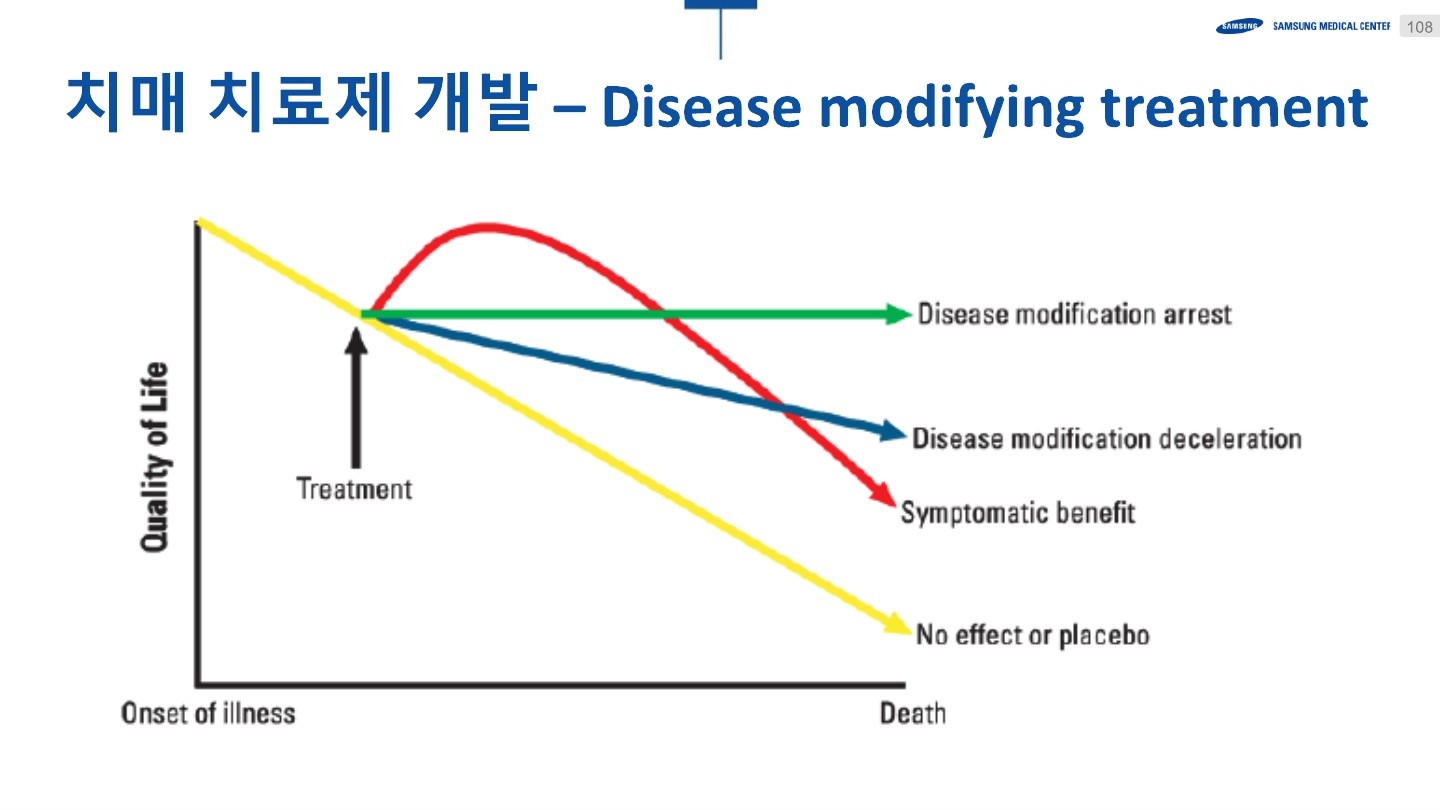 SAMSUNG SAMSUNG MEDICAL CENTER 108

치매 치료제 개발 – Disease modifying treatment

Quality of Life

Treatment

Disease modification arrest

Disease modification deceleration

Symptomatic benefit

No effect or placebo

Onset of illness

Death